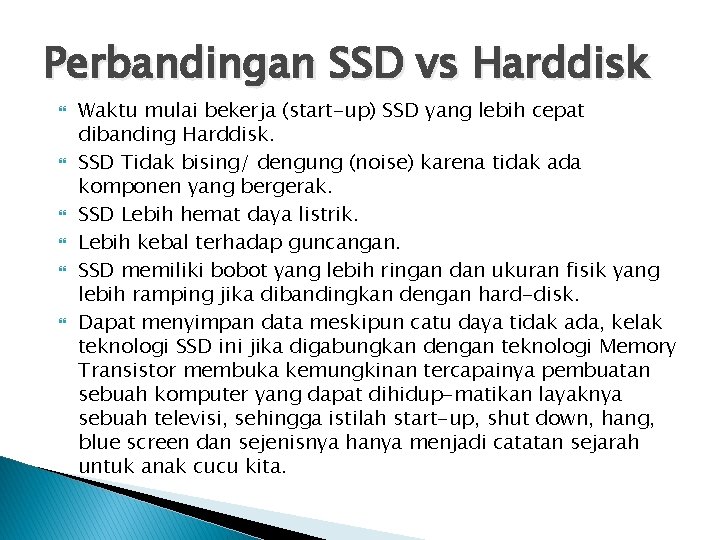 Perbandingan SSD vs Harddisk

Waktu mulai bekerja (start-up) SSD yang lebih cepat dibanding Harddisk.

SSD Tidak bising/ dengung (noise) karena tidak ada komponen yang bergerak.

SSD Lebih hemat daya listrik.

Lebih kebal terhadap guncangan.

SSD memiliki bobot yang lebih ringan dan ukuran fisik yang lebih ramping jika dibandingkan dengan hard-disk.

Dapat menyimpan data meskipun catu daya tidak ada, kelak teknologi SSD ini jika digabungkan dengan teknologi Memory Transistor membuka kemungkinan tercapainya pembuatan sebuah komputer yang dapat dihidup-matikan layaknya sebuah televisi, sehingga istilah start-up, shut down, hang, blue screen dan sejenisnya hanya menjadi catatan sejarah untuk anak cucu kita.